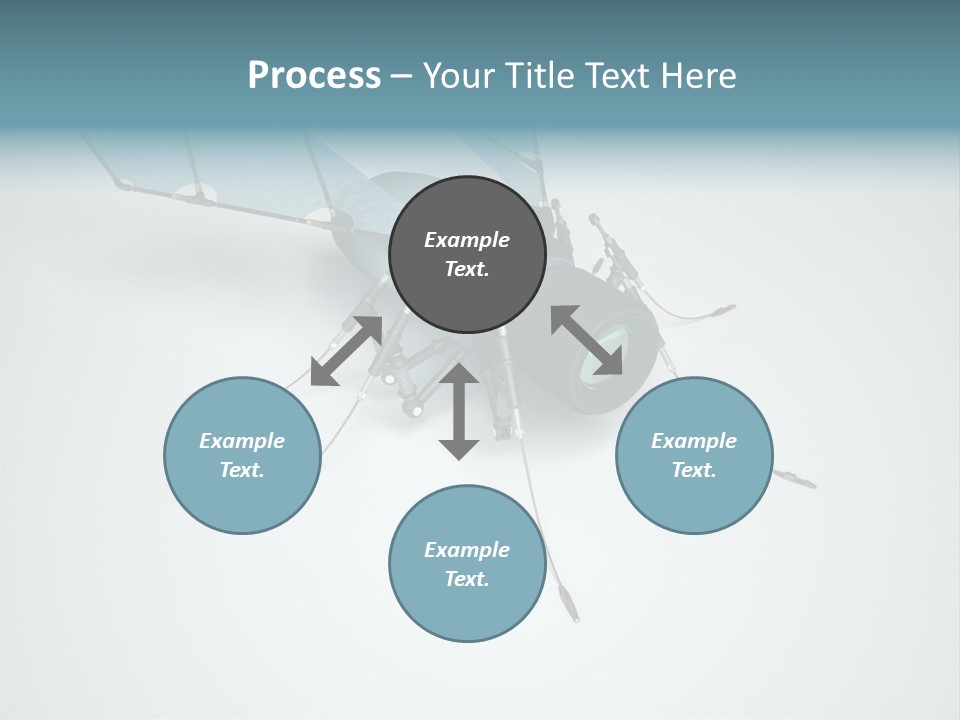 Process – Your Title Text Here

Example Text.

Example Text.

Example Text.

Example Text.